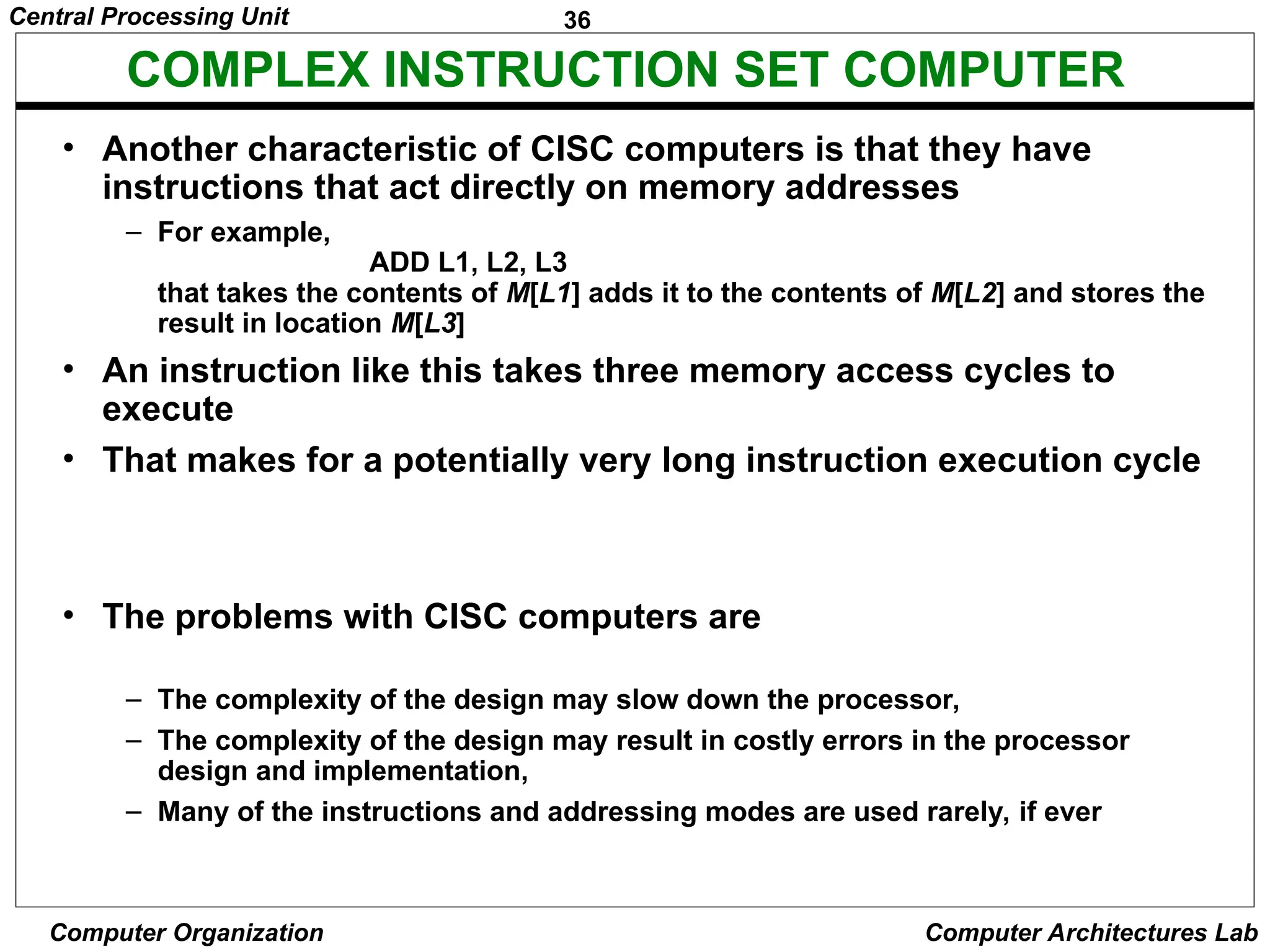 Central Processing Unit

36

COMPLEX INSTRUCTION SET COMPUTER

• Another characteristic of CISC computers is that they have instructions that act directly on memory addresses

– For example,

ADD L1, L2, L3

that takes the contents of M[L1] adds it to the contents of M[L2] and stores the result in location M[L3]

• An instruction like this takes three memory access cycles to execute

• That makes for a potentially very long instruction execution cycle

• The problems with CISC computers are

– The complexity of the design may slow down the processor,

– The complexity of the design may result in costly errors in the processor design and implementation,

– Many of the instructions and addressing modes are used rarely, if ever

Computer Organization

Computer Architectures Lab